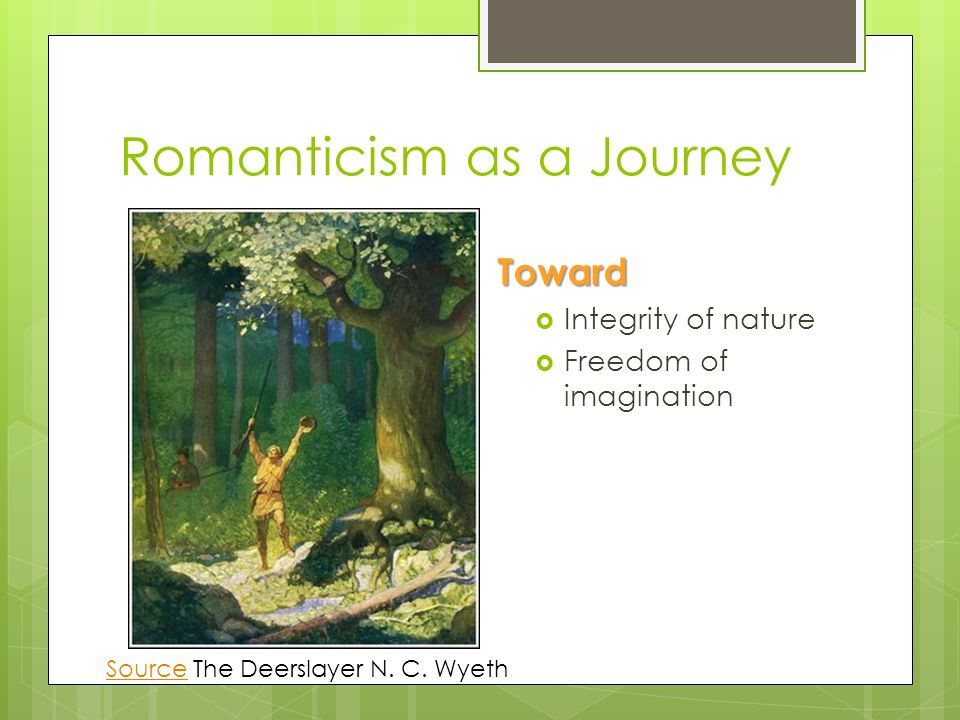 Romanticism as a Journey

Toward

Integrity of nature

Freedom of imagination

Source The Deerslayer N. C. Wyeth